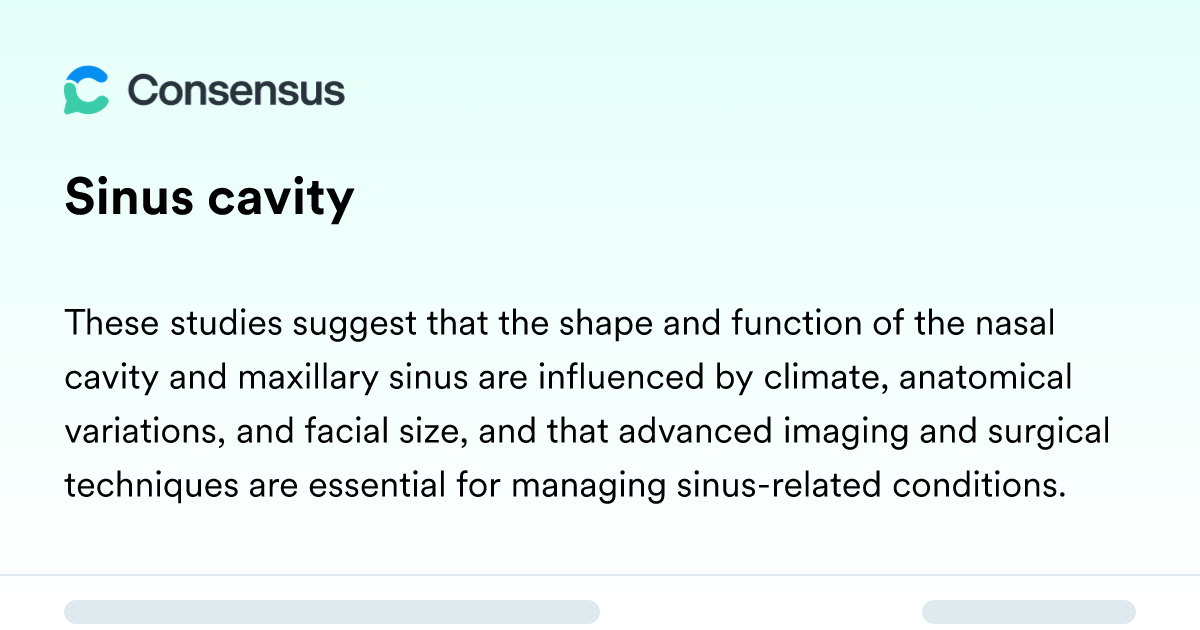 Consensus

Sinus cavity

These studies suggest that the shape and function of the nasal cavity and maxillary sinus are influenced by climate, anatomical variations, and facial size, and that advanced imaging and surgical techniques are essential for managing sinus-related conditions.